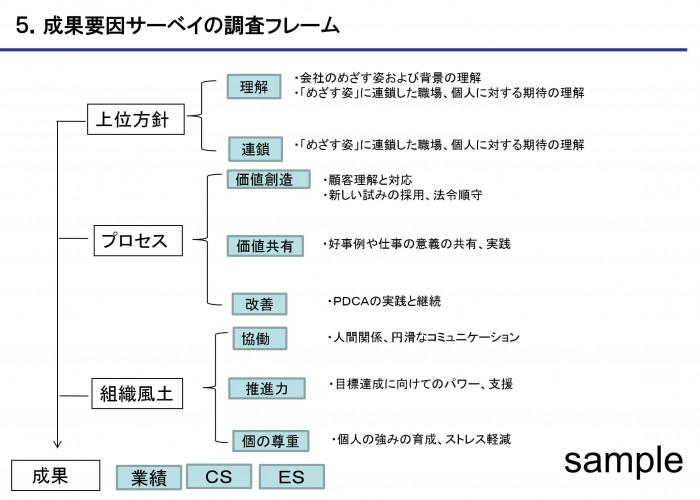 5. 成果要因サーベイの調査フレーム

上位方針

理解
・会社のめざす姿および背景の理解
・「めざす姿」に連鎖した職場、個人に対する期待の理解

連鎖
・「めざす姿」に連鎖した職場、個人に対する期待の理解

プロセス

価値創造
・顧客理解と対応
・新しい試みの採用、法令順守

価値共有
・好事例や仕事の意義の共有、実践

改善
・PDCAの実践と継続

組織風土

協働
・人間関係、円滑なコミュニケーション

推進力
・目標達成に向けてのパワー、支援

個の尊重
・個人の強みの育成、ストレス軽減

成果

業績

CS

ES

sample